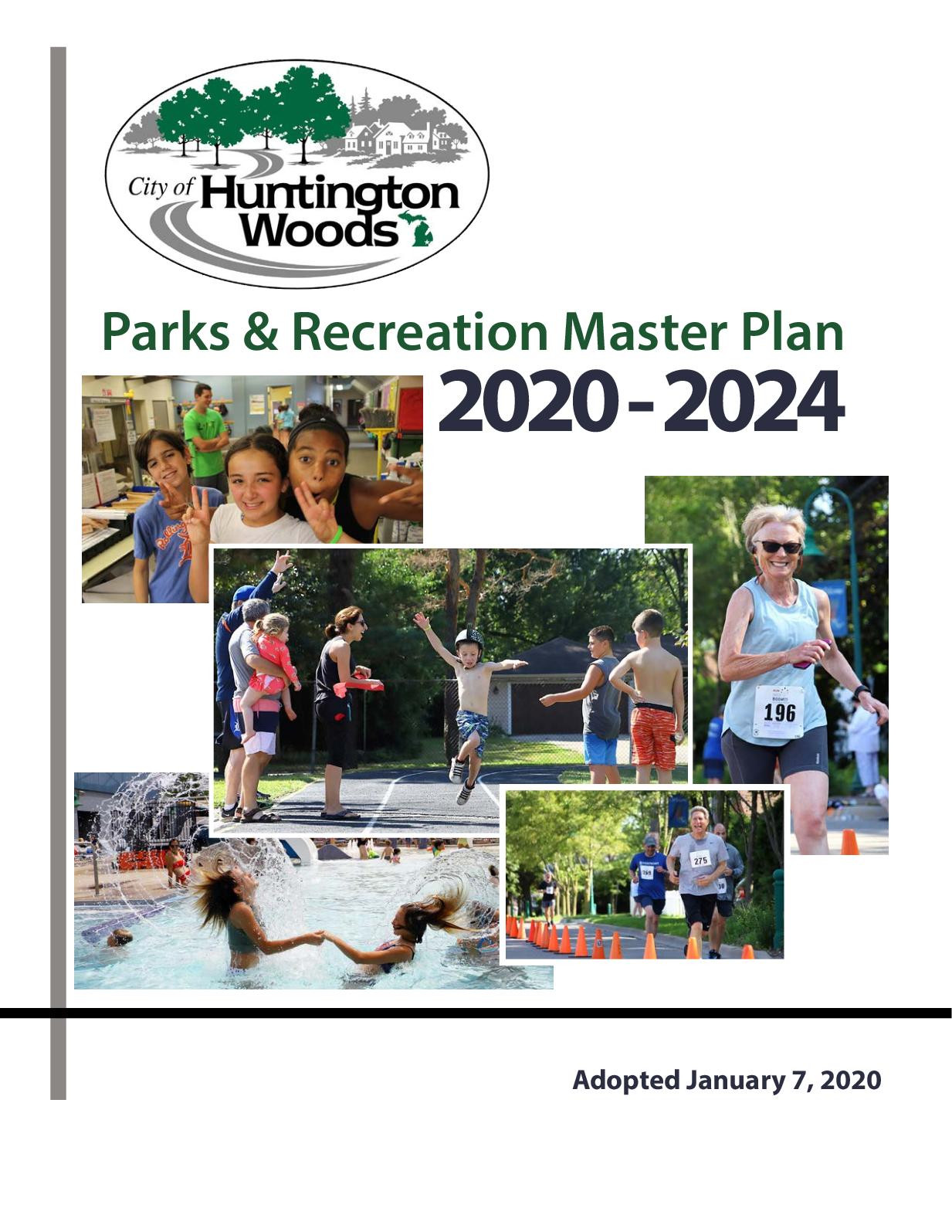 City of Huntington Woods

Parks & Recreation Master Plan
2020 - 2024

196

275

Adopted January 7, 2020